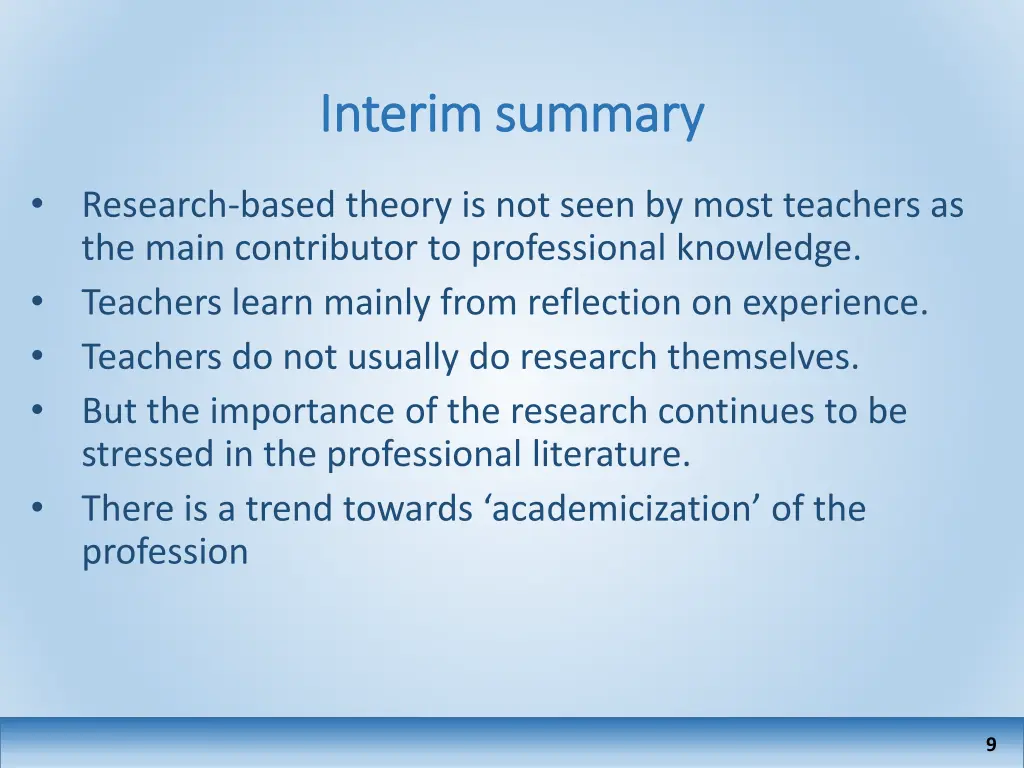 Interim summary

• Research-based theory is not seen by most teachers as the main contributor to professional knowledge.
• Teachers learn mainly from reflection on experience.
• Teachers do not usually do research themselves.
• But the importance of the research continues to be stressed in the professional literature.
• There is a trend towards ‘academicization’ of the profession

9